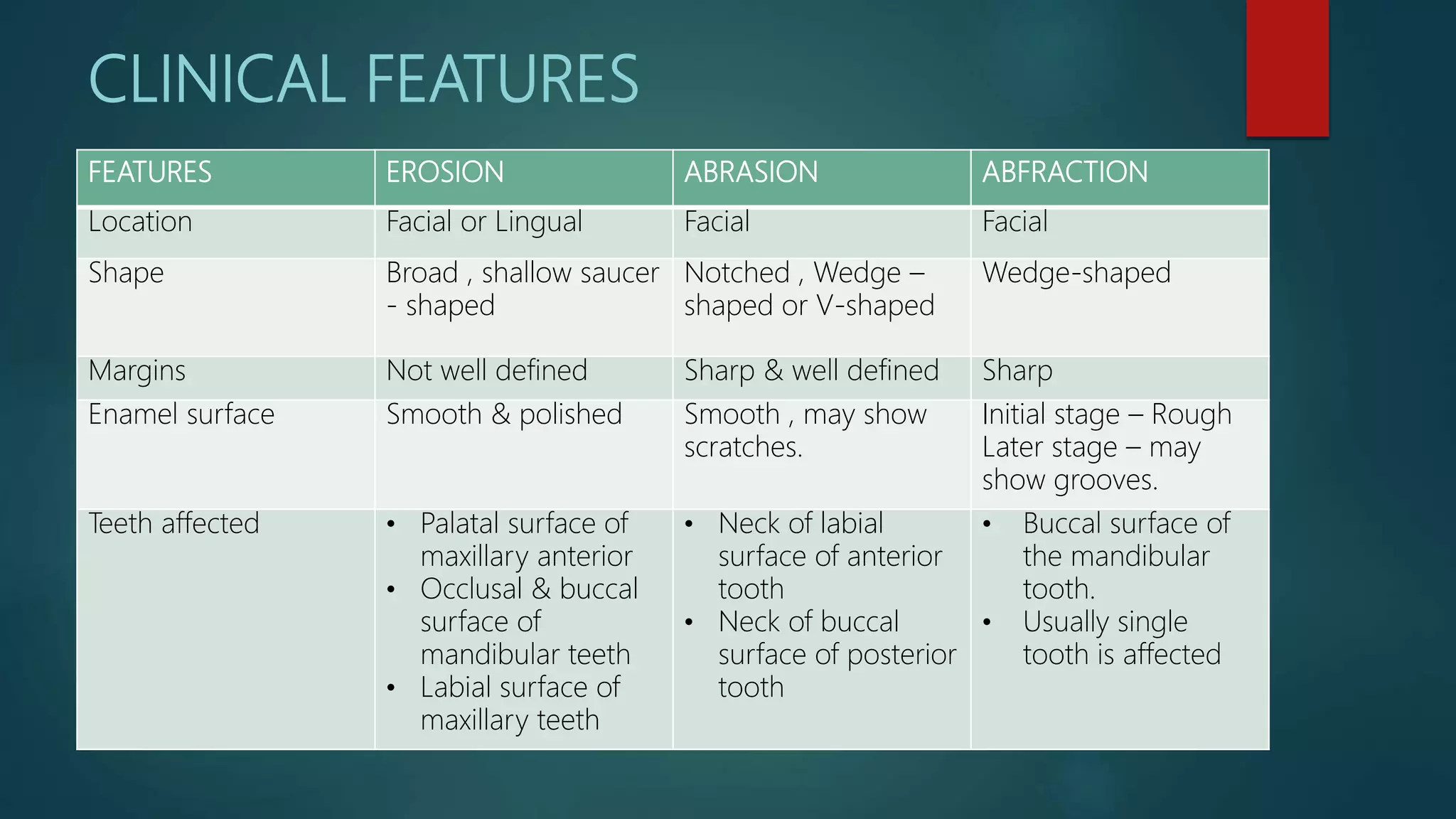 CLINICAL FEATURES

| FEATURES | EROSION | ABRASION | ABFRACTION |
|---|---|---|---|
| Location | Facial or Lingual | Facial | Facial |
| Shape | Broad , shallow saucer - shaped | Notched , Wedge – shaped or V-shaped | Wedge-shaped |
| Margins | Not well defined | Sharp & well defined | Sharp |
| Enamel surface | Smooth & polished | Smooth , may show scratches. | Initial stage – Rough Later stage – may show grooves. |
| Teeth affected | • Palatal surface of maxillary anterior • Occlusal & buccal surface of mandibular teeth • Labial surface of maxillary teeth | • Neck of labial surface of anterior tooth • Neck of buccal surface of posterior tooth | • Buccal surface of the mandibular tooth. • Usually single tooth is affected |